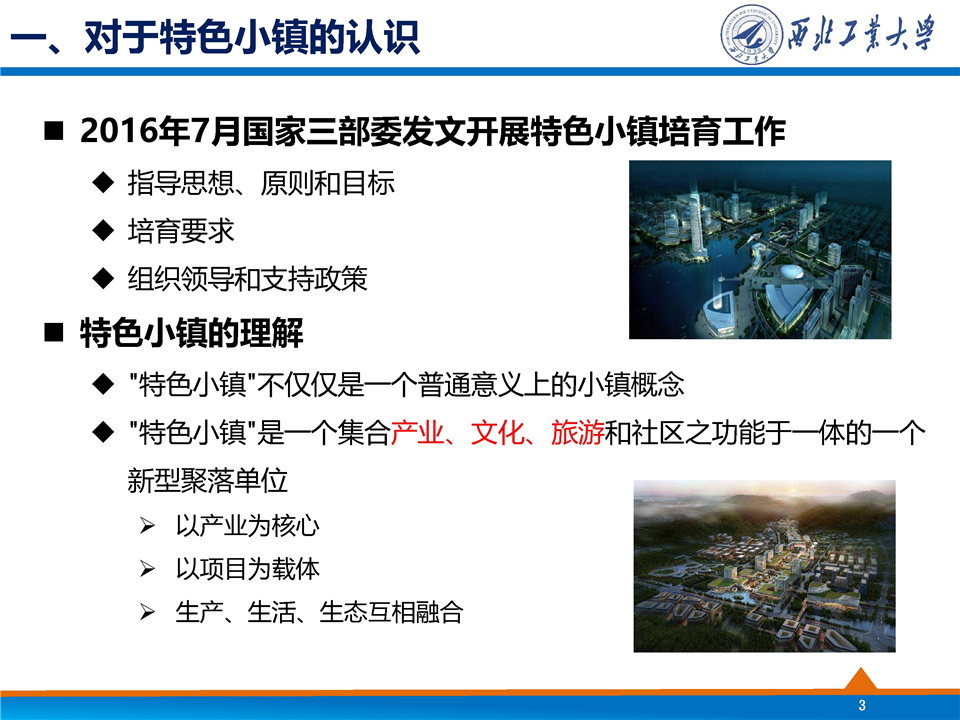 一、对于特色小镇的认识

西北工業大學

■ 2016年7月国家三部委发文开展特色小镇培育工作

◆ 指导思想、原则和目标

◆ 培育要求

◆ 组织领导和支持政策

■ 特色小镇的理解

◆ "特色小镇"不仅仅是一个普通意义上的小镇概念

◆ "特色小镇"是一个集合产业、文化、旅游和社区之功能于一体的一个新型聚落单位

➢ 以产业为核心

➢ 以项目为载体

➢ 生产、生活、生态互相融合

3